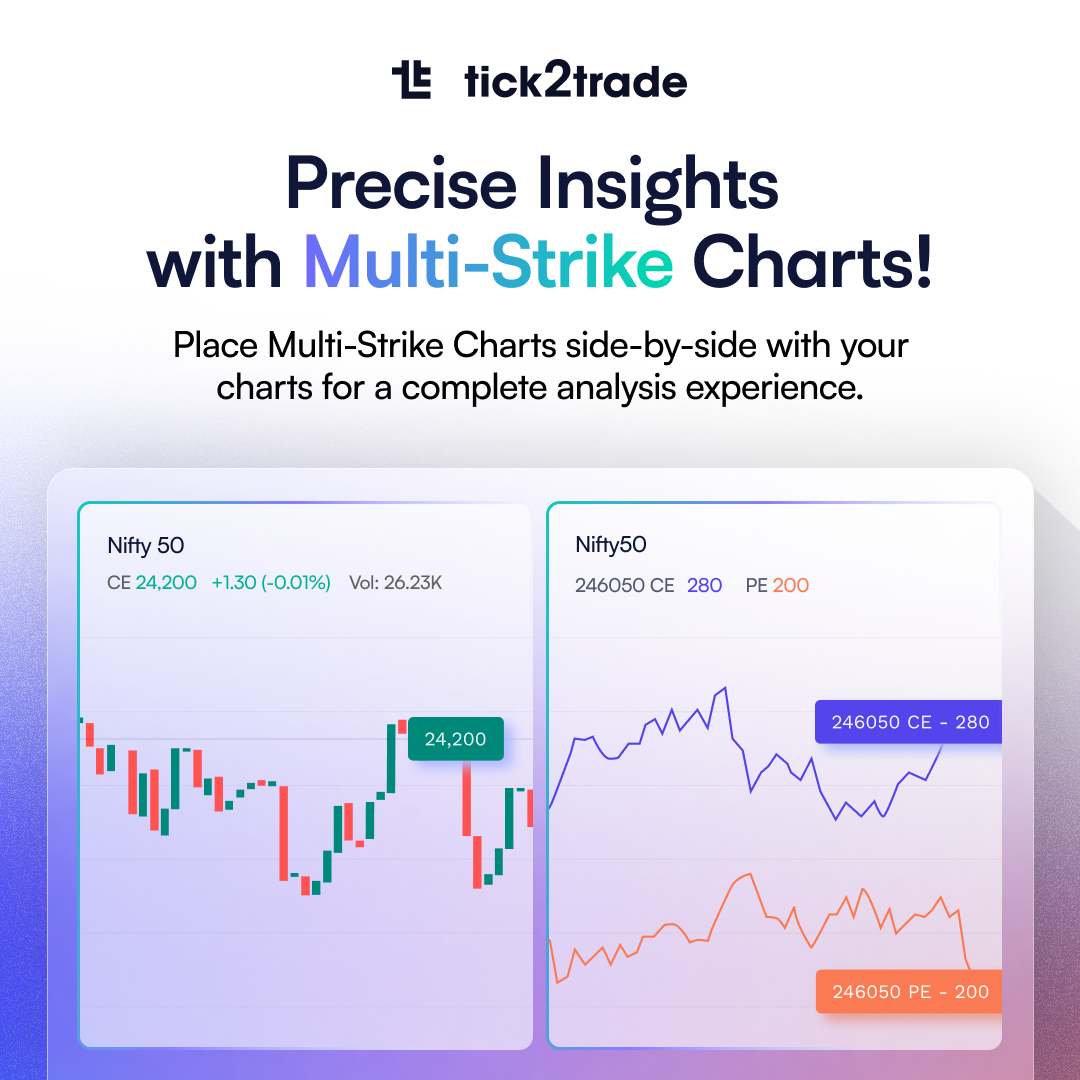 tick2trade

Precise Insights with Multi-Strike Charts!

Place Multi-Strike Charts side-by-side with your charts for a complete analysis experience.

Nifty 50
CE 24,200 +1.30 (-0.01%) Vol: 26.23K

24,200

Nifty50
246050 CE 280 PE 200

246050 CE - 280

246050 PE - 200